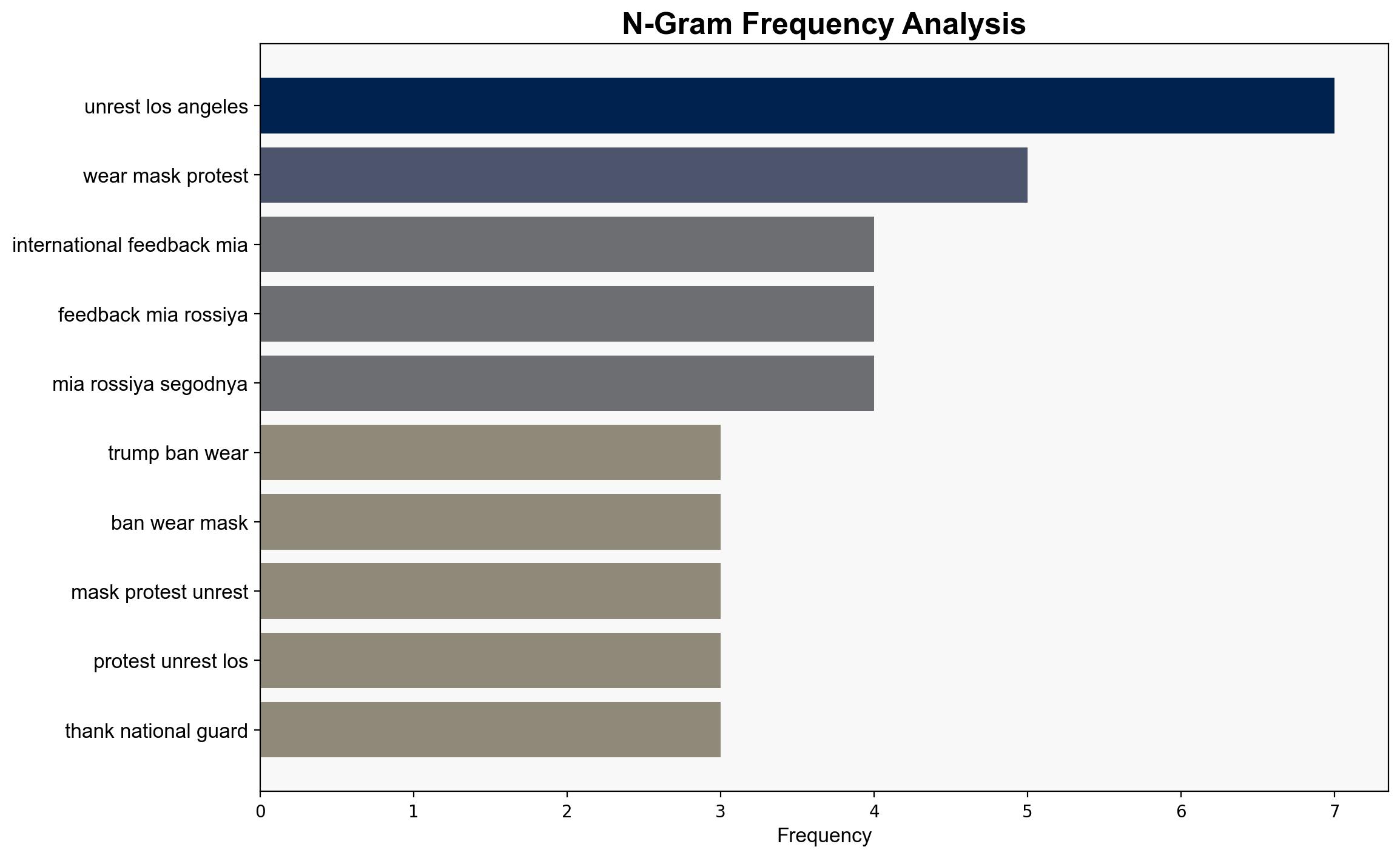 N-Gram Frequency Analysis

unrest los angeles
wear mask protest
international feedback mia
feedback mia rossiya
mia rossiya segodnya
trump ban wear
ban wear mask
mask protest unrest
protest unrest los
thank national guard

0 1 2 3 4 5 6 7

Frequency